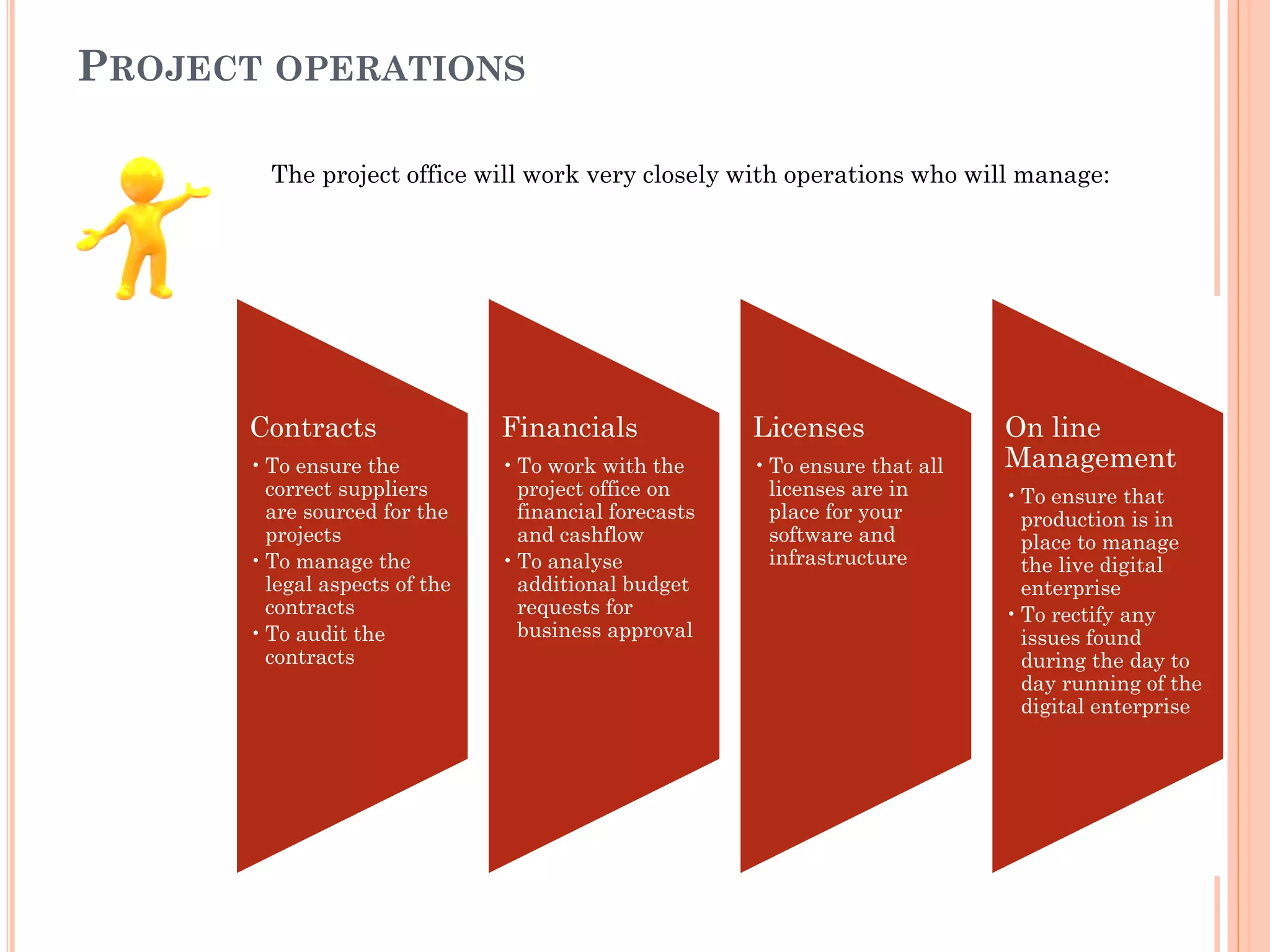 PROJECT OPERATIONS

The project office will work very closely with operations who will manage:

Contracts
• To ensure the correct suppliers are sourced for the projects
• To manage the legal aspects of the contracts
• To audit the contracts

Financials
• To work with the project office on financial forecasts and cashflow
• To analyse additional budget requests for business approval

Licenses
• To ensure that all licenses are in place for your software and infrastructure

On line Management
• To ensure that production is in place to manage the live digital enterprise
• To rectify any issues found during the day to day running of the digital enterprise